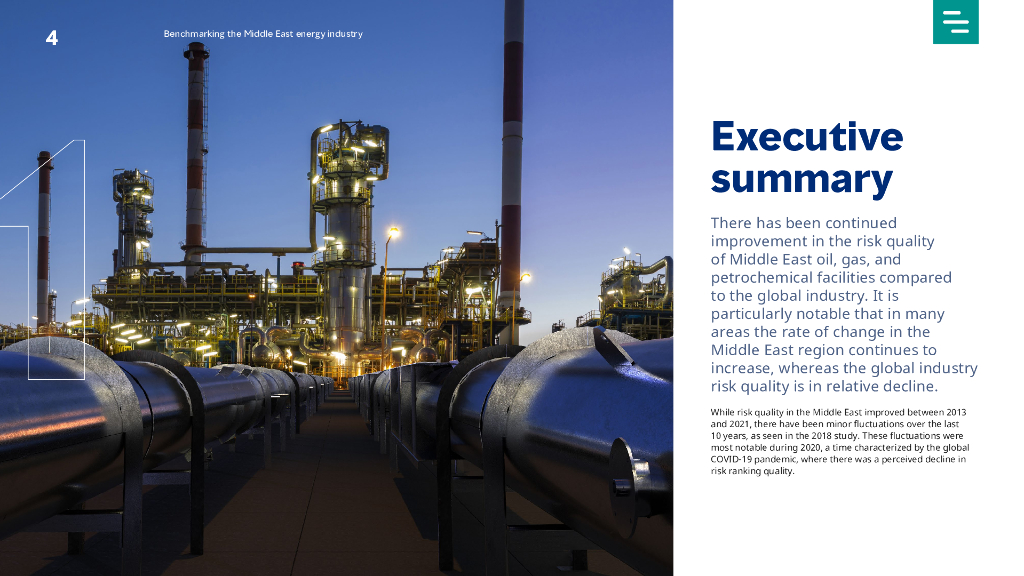 4

Benchmarking the Middle East energy industry

Executive summary

There has been continued improvement in the risk quality of Middle East oil, gas, and petrochemical facilities compared to the global industry. It is particularly notable that in many areas the rate of change in the Middle East region continues to increase, whereas the global industry risk quality is in relative decline.

While risk quality in the Middle East improved between 2013 and 2021, there have been minor fluctuations over the last 10 years, as seen in the 2018 study. These fluctuations were most notable during 2020, a time characterized by the global COVID-19 pandemic, where there was a perceived decline in risk ranking quality.